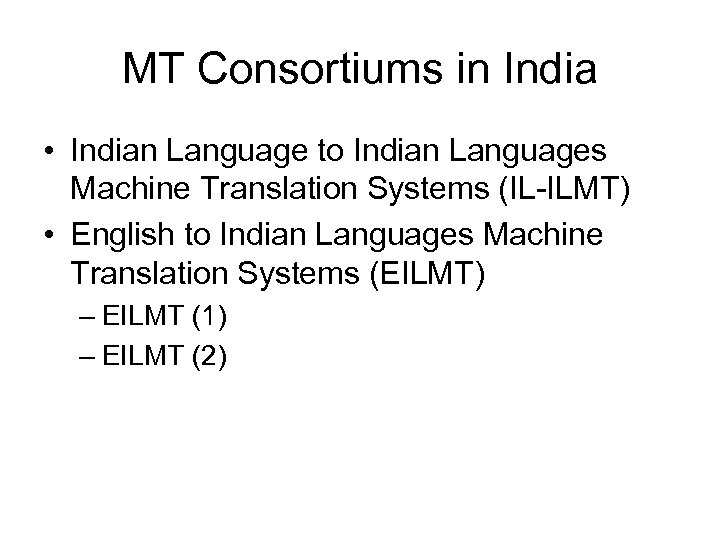 MT Consortiums in India

• Indian Language to Indian Languages Machine Translation Systems (IL-ILMT)
• English to Indian Languages Machine Translation Systems (EILMT)
– EILMT (1)
– EILMT (2)